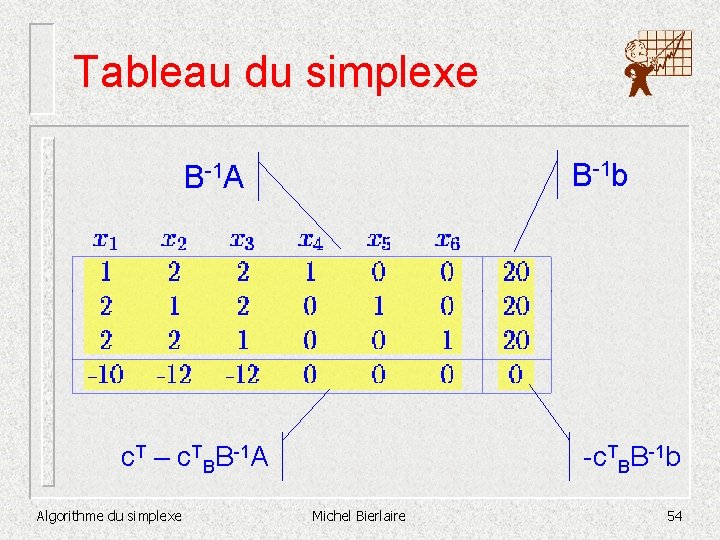 Tableau du simplexe

$B^{-1}A$

$B^{-1}b$

| $x_1$ | $x_2$ | $x_3$ | $x_4$ | $x_5$ | $x_6$ | |
|---|---|---|---|---|---|---|
| 1 | 2 | 2 | 1 | 0 | 0 | 20 |
| 2 | 1 | 2 | 0 | 1 | 0 | 20 |
| 2 | 2 | 1 | 0 | 0 | 1 | 20 |
| -10 | -12 | -12 | 0 | 0 | 0 | 0 |

$c^T - c^T_B B^{-1}A$

$-c^T_B B^{-1}b$

Algorithme du simplexe

Michel Bierlaire

54